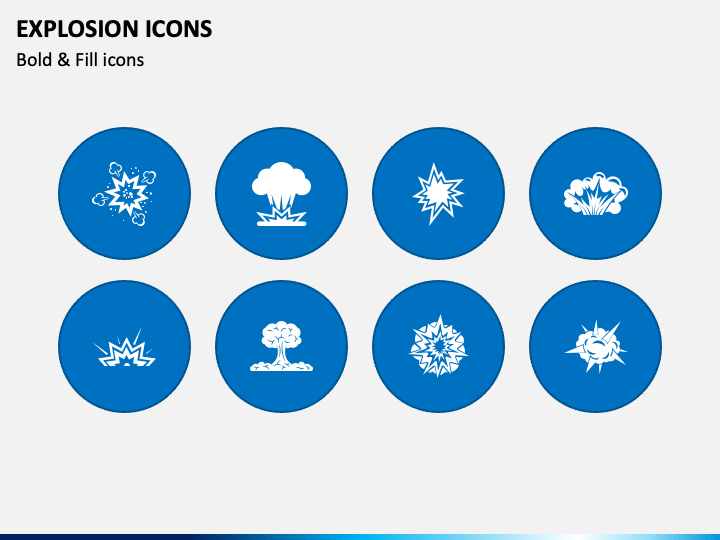 EXPLOSION ICONS
Bold & Fill icons